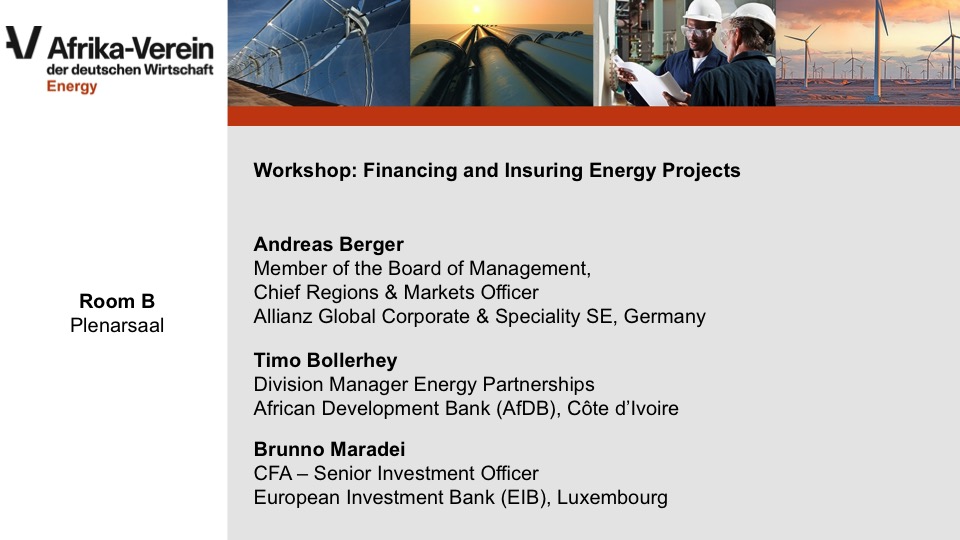 Afrika-Verein
der deutschen Wirtschaft
Energy

Room B
Plenarsaal

Workshop: Financing and Insuring Energy Projects

Andreas Berger
Member of the Board of Management,
Chief Regions & Markets Officer
Allianz Global Corporate & Speciality SE, Germany

Timo Bollerhey
Division Manager Energy Partnerships
African Development Bank (AfDB), Côte d'Ivoire

Brunno Maradei
CFA – Senior Investment Officer
European Investment Bank (EIB), Luxembourg